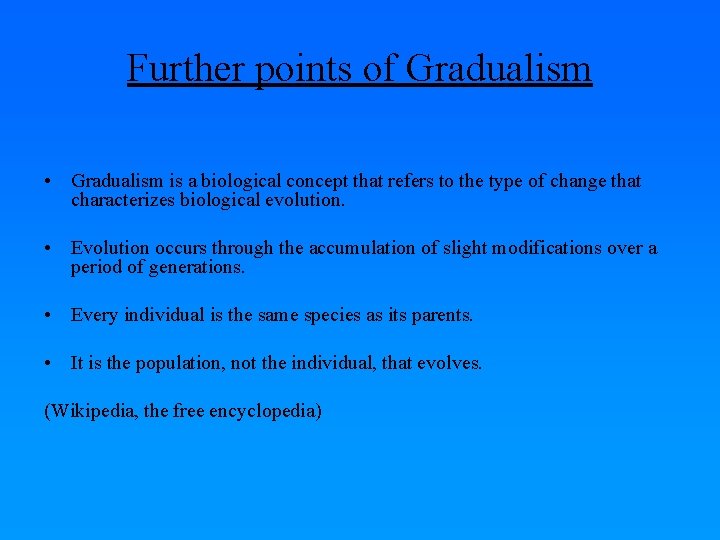 Further points of Gradualism

• Gradualism is a biological concept that refers to the type of change that characterizes biological evolution.

• Evolution occurs through the accumulation of slight modifications over a period of generations.

• Every individual is the same species as its parents.

• It is the population, not the individual, that evolves.

(Wikipedia, the free encyclopedia)